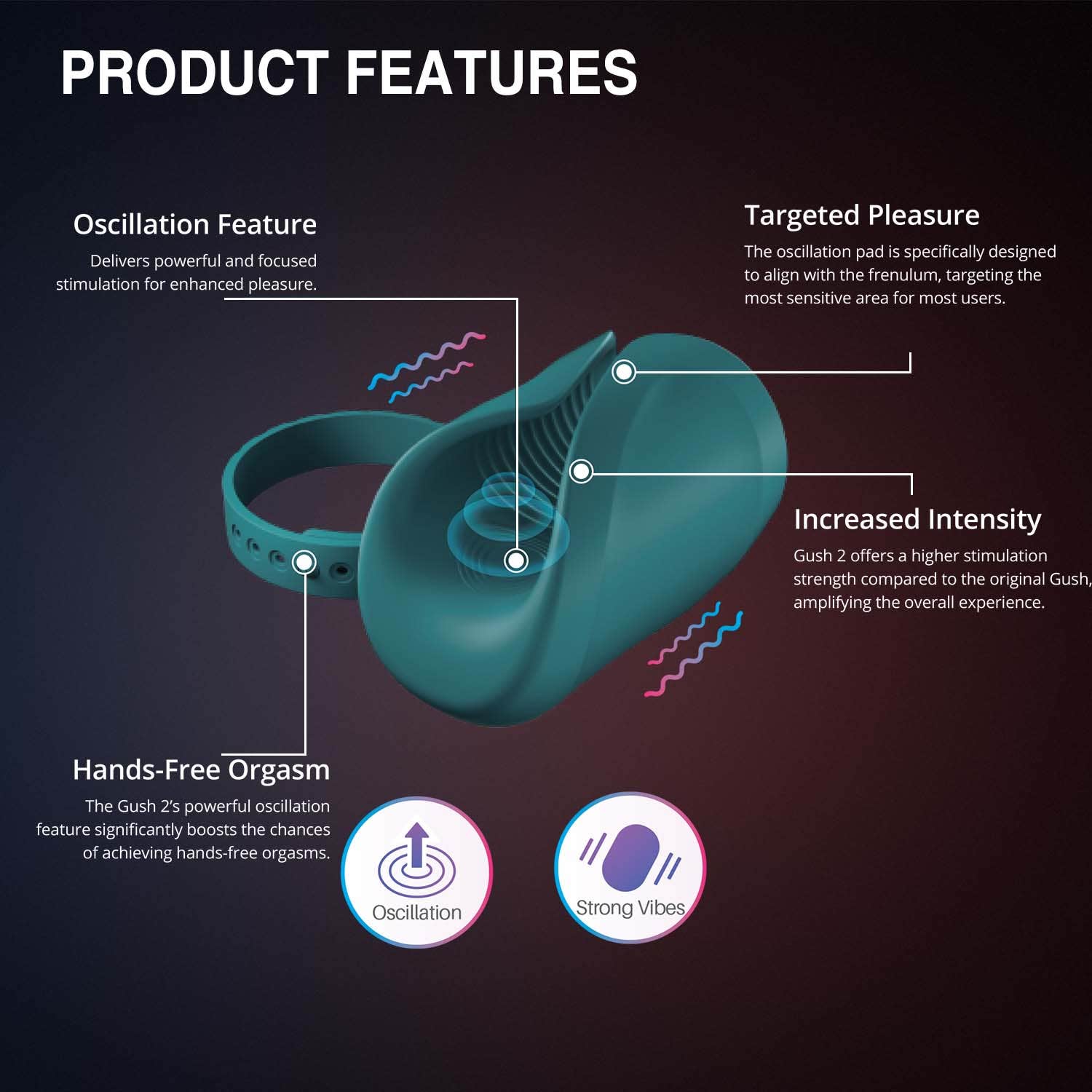 PRODUCT FEATURES

Oscillation Feature

Delivers powerful and focused stimulation for enhanced pleasure.

Targeted Pleasure

The oscillation pad is specifically designed to align with the frenulum, targeting the most sensitive area for most users.

Increased Intensity

Gush 2 offers a higher stimulation strength compared to the original Gush, amplifying the overall experience.

Hands-Free Orgasm

The Gush 2's powerful oscillation feature significantly boosts the chances of achieving hands-free orgasms.

Oscillation

Strong Vibes